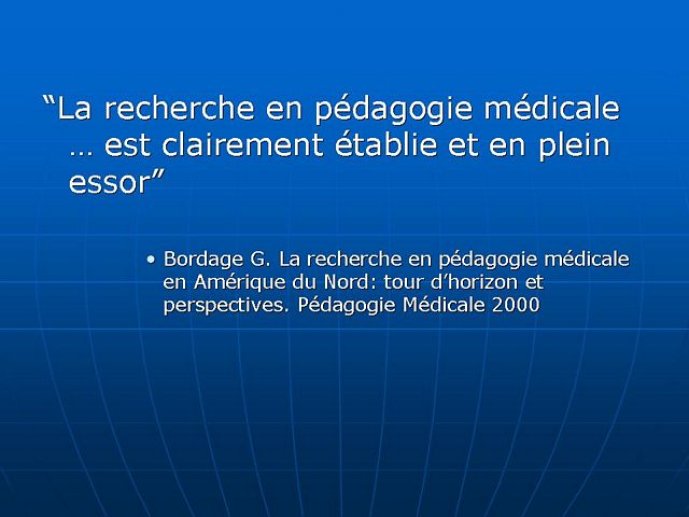 “La recherche en pédagogie médicale … est clairement établie et en plein essor”

• Bordage G. La recherche en pédagogie médicale en Amérique du Nord: tour d’horizon et perspectives. Pédagogie Médicale 2000